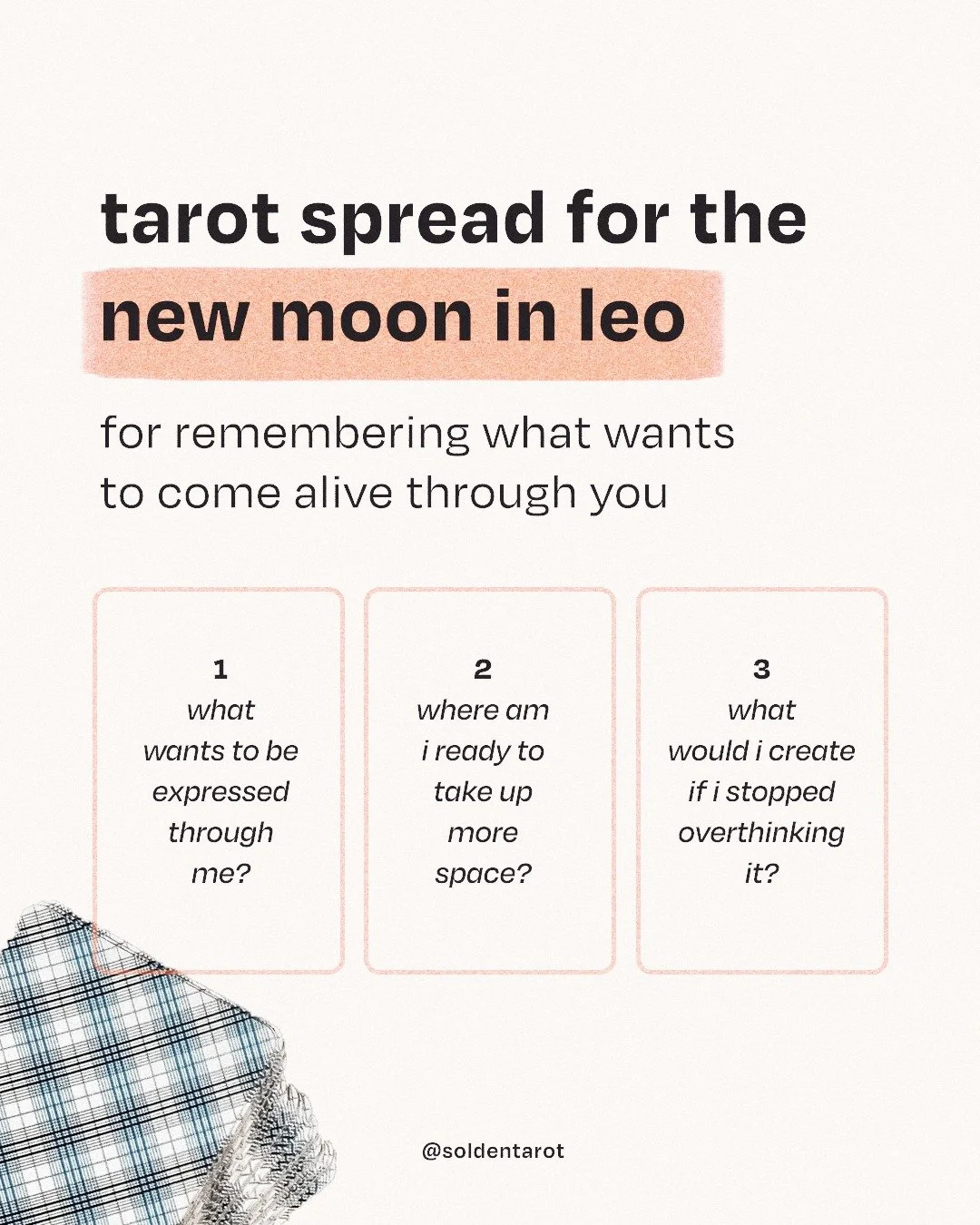 tarot spread for the
new moon in leo

for remembering what wants to come alive through you

1
what wants to be expressed through me?

2
where am i ready to take up more space?

3
what would i create if i stopped overthinking it?

@soldentarot